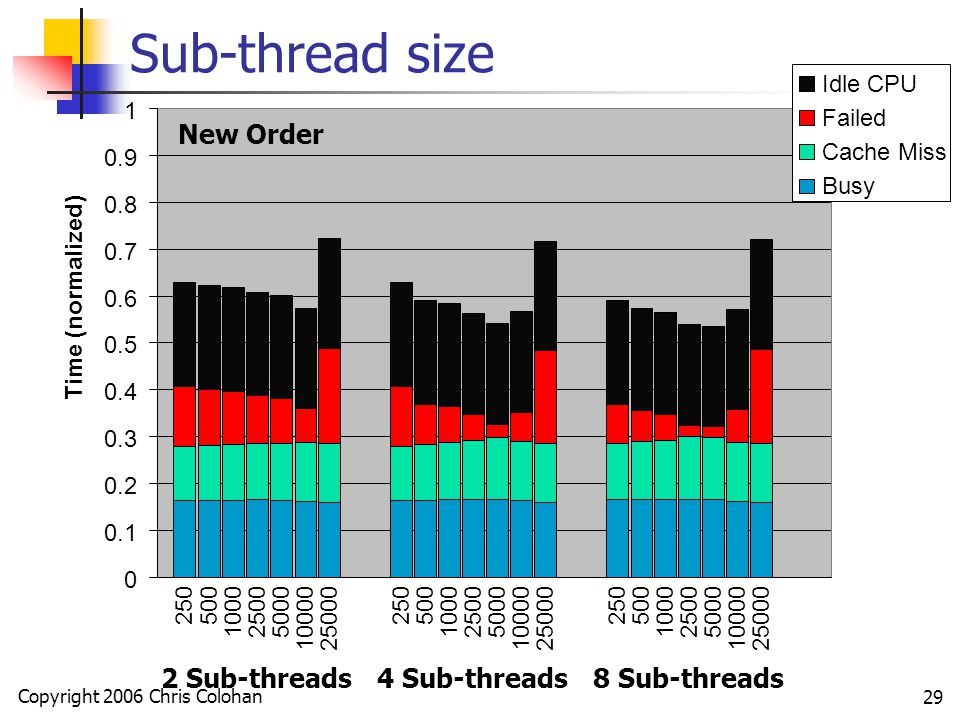 Sub-thread size

Idle CPU
Failed
Cache Miss
Busy

New Order

Time (normalized)

1
0.9
0.8
0.7
0.6
0.5
0.4
0.3
0.2
0.1
0

250
500
1000
2500
5000
10000
25000

250
500
1000
2500
5000
10000
25000

250
500
1000
2500
5000
10000
25000

2 Sub-threads 4 Sub-threads 8 Sub-threads

Copyright 2006 Chris Colohan

29